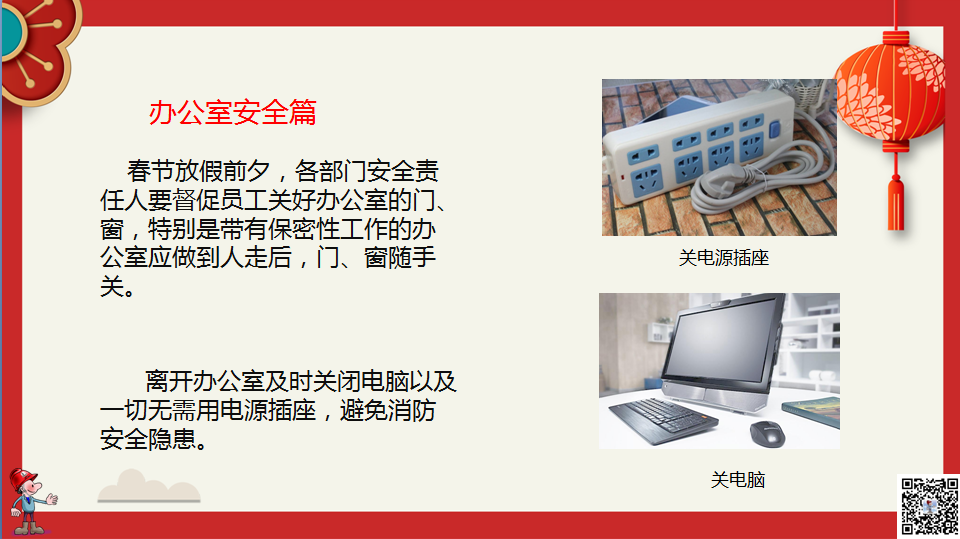 办公室安全篇

春节放假前夕，各部门安全责任人要督促员工关好办公室的门、窗，特别是带有保密性工作的办公室应做到人走后，门、窗随手关。

离开办公室及时关闭电脑以及一切无需用电源插座，避免消防安全隐患。

关电源插座

关电脑